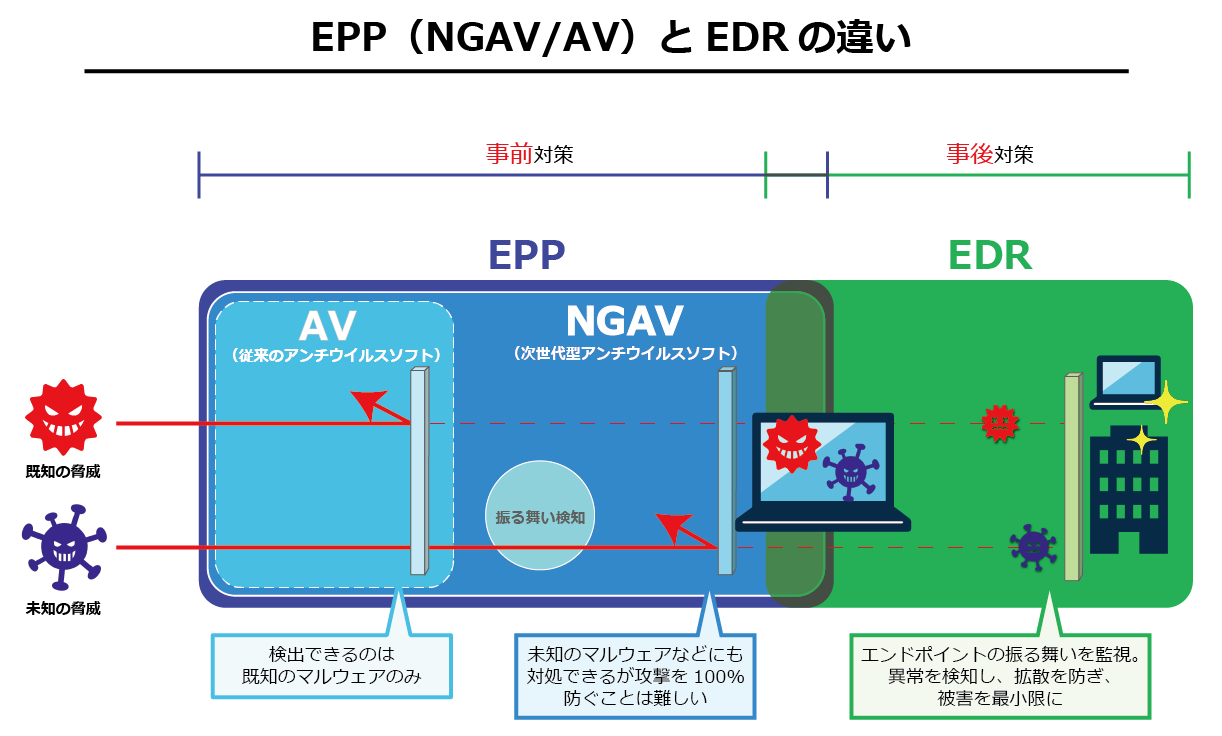 EPP（NGAV/AV）と EDR の違い

事前対策

事後対策

EPP

EDR

AV
（従来のアンチウイルスソフト）

NGAV
（次世代型アンチウイルスソフト）

既知の脅威

未知の脅威

振る舞い検知

検出できるのは
既知のマルウェアのみ

未知のマルウェアなどにも
対処できるが攻撃を 100%
防ぐことは難しい

エンドポイントの振る舞いを監視。
異常を検知し、拡散を防ぎ、
被害を最小限に